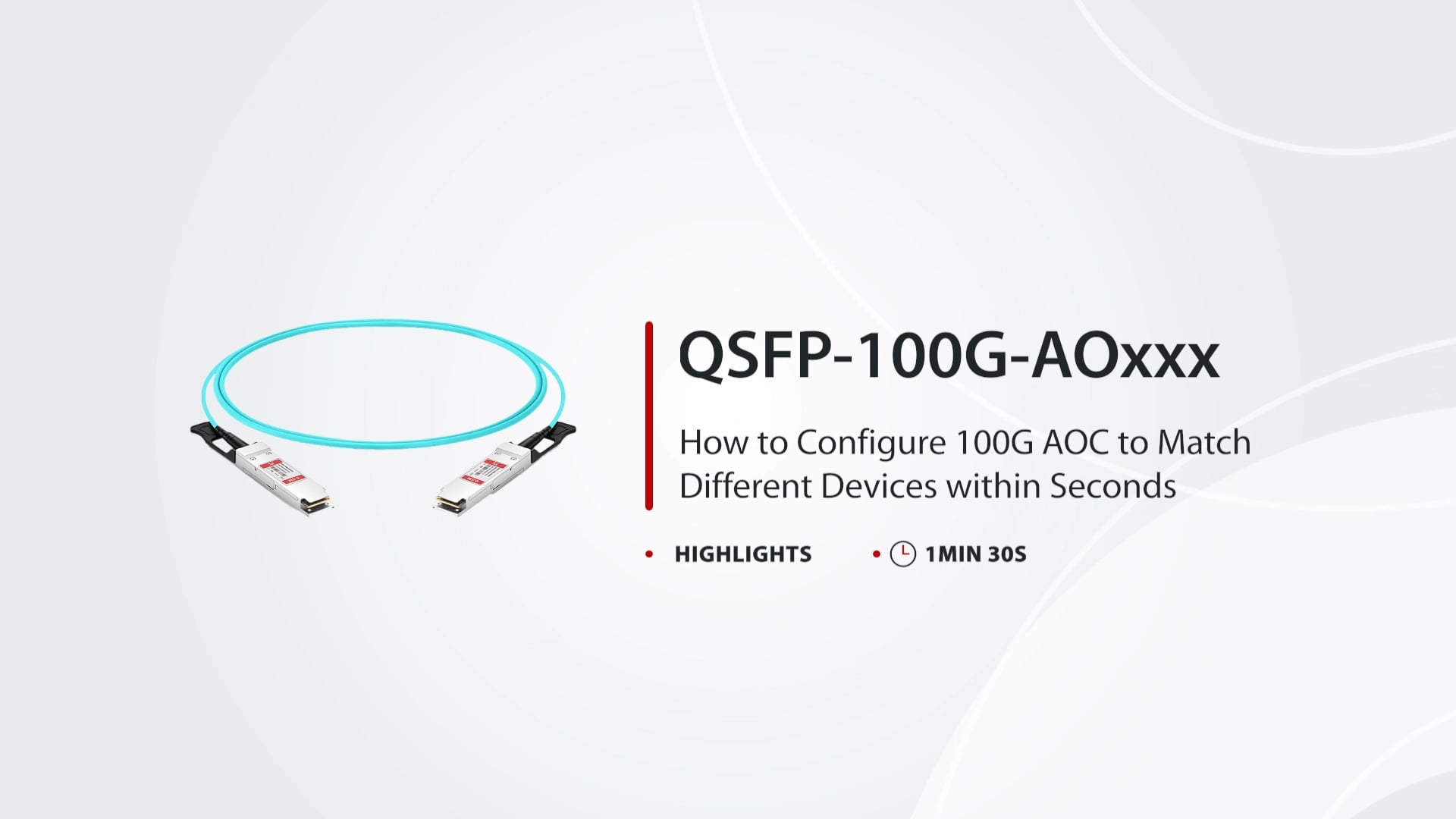 QSFP-100G-AOxxx

How to Configure 100G AOC to Match Different Devices within Seconds

• HIGHLIGHTS • 1MIN 30S